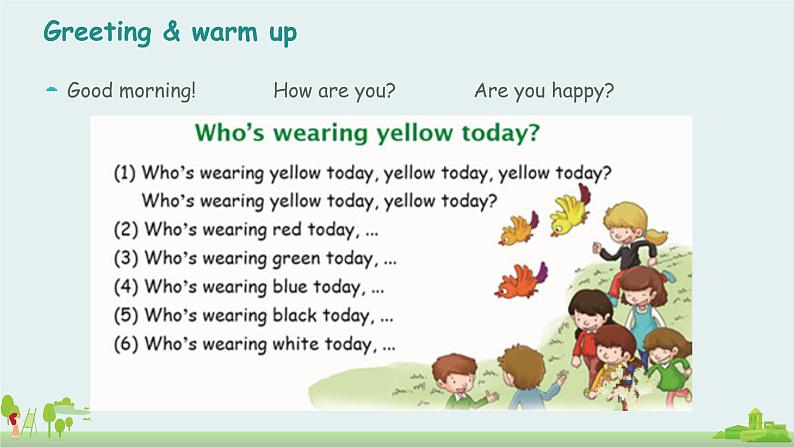 Greeting & warm up

Good morning! How are you? Are you happy?

Who's wearing yellow today?

(1) Who's wearing yellow today, yellow today, yellow today?
Who's wearing yellow today, yellow today?
(2) Who's wearing red today, ...
(3) Who's wearing green today, ...
(4) Who's wearing blue today, ...
(5) Who's wearing black today, ...
(6) Who's wearing white today, ...